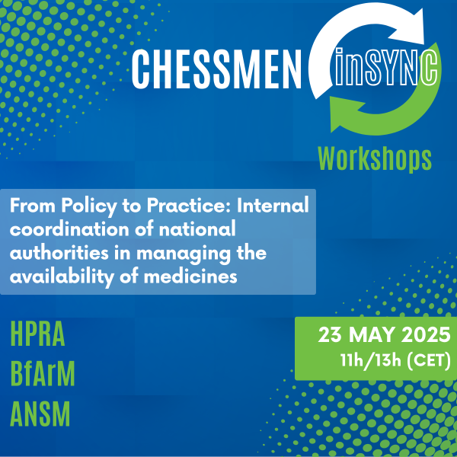 CHESSMEN inSYNC

Workshops

From Policy to Practice: Internal coordination of national authorities in managing the availability of medicines

HPRA
BfArM
ANSM

23 MAY 2025
11h/13h (CET)